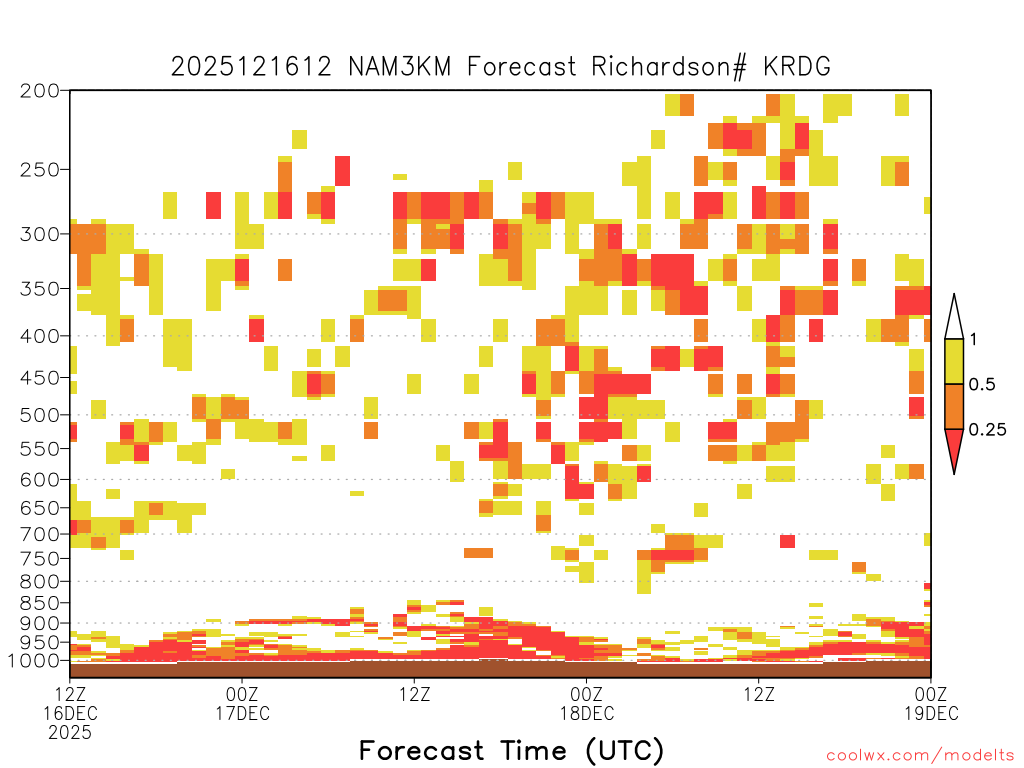 2025121612 NAM3KM Forecast Richardson# KRDG

200
250
300
350
400
450
500
550
600
650
700
750
800
850
900
950
1000

1
0.5
0.25

12Z 16DEC 2025
00Z 17DEC
12Z
00Z 18DEC
12Z
00Z 19DEC

Forecast Time (UTC)

coolwx.com/modelts